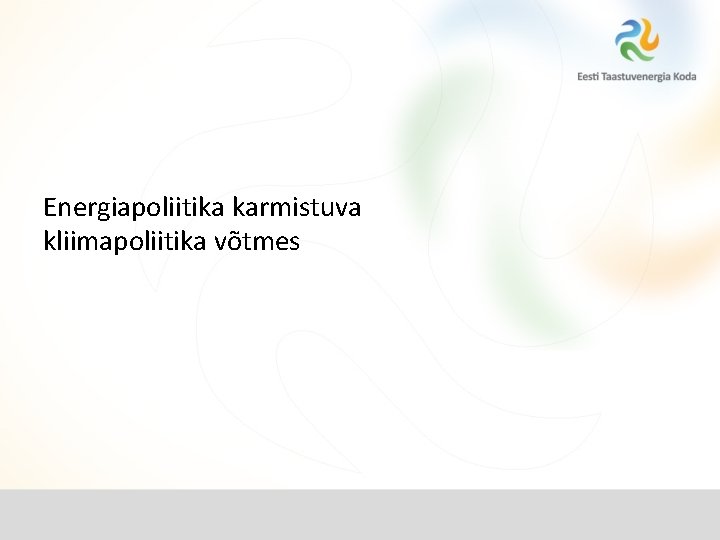 Eesti Taastuvenergia Koda

Energiapoliitika karmistuva kliimapoliitika võtmes